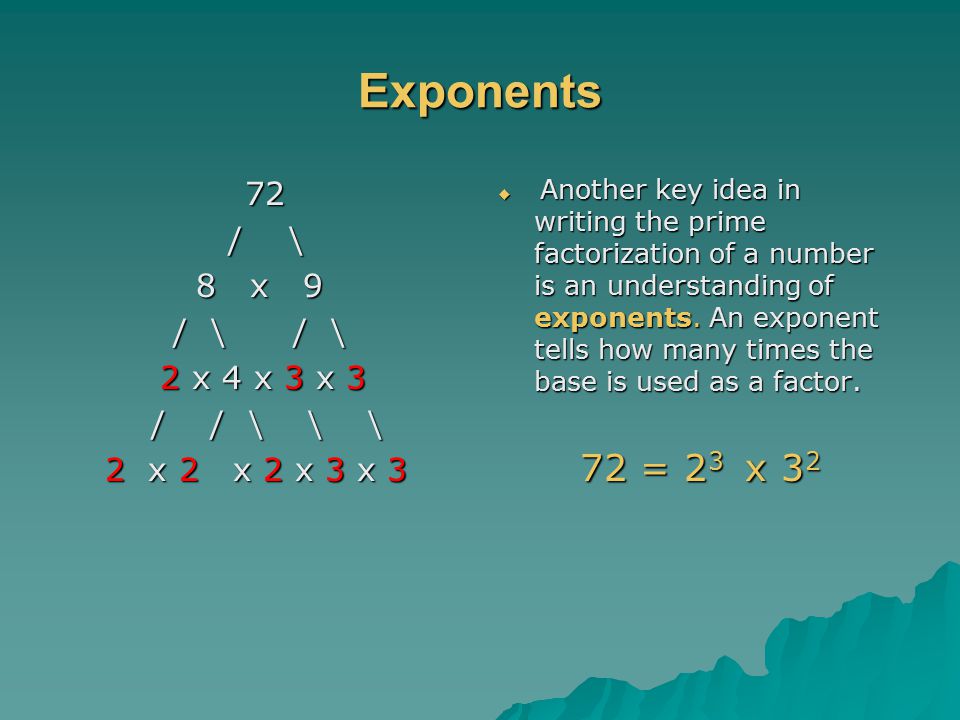 Exponents

72
/ \
8 x 9
/ \ / \
2 x 4 x 3 x 3
/ / \ \ \
2 x 2 x 2 x 3 x 3

Another key idea in writing the prime factorization of a number is an understanding of exponents. An exponent tells how many times the base is used as a factor.

$72 = 2^3 \times 3^2$